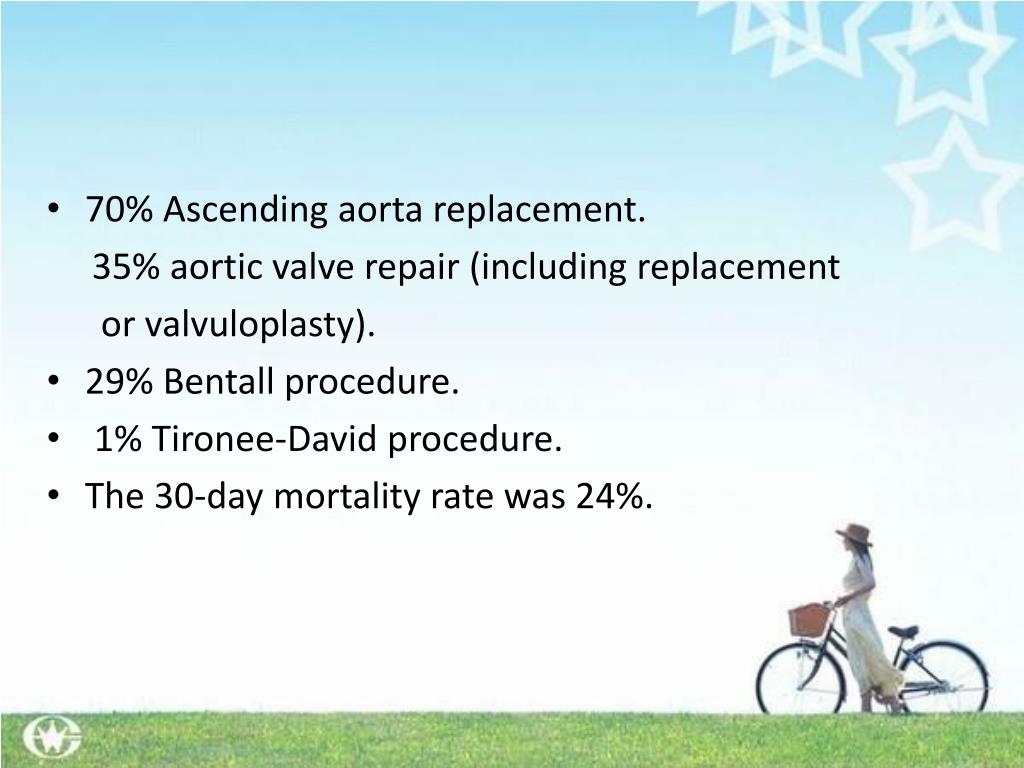 • 70% Ascending aorta replacement.
35% aortic valve repair (including replacement or valvuloplasty).
• 29% Bentall procedure.
• 1% Tironee-David procedure.
• The 30-day mortality rate was 24%.